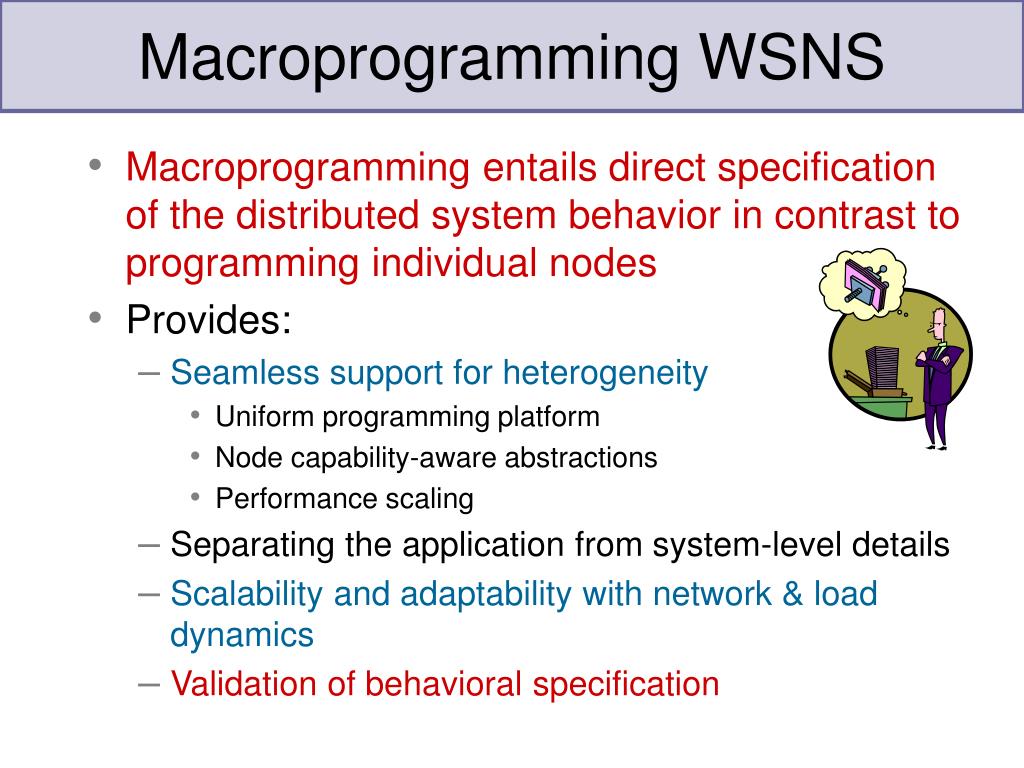 Macroprogramming WSNS

• Macroprogramming entails direct specification of the distributed system behavior in contrast to programming individual nodes
• Provides:
  – Seamless support for heterogeneity
    • Uniform programming platform
    • Node capability-aware abstractions
    • Performance scaling
  – Separating the application from system-level details
  – Scalability and adaptability with network & load dynamics
  – Validation of behavioral specification